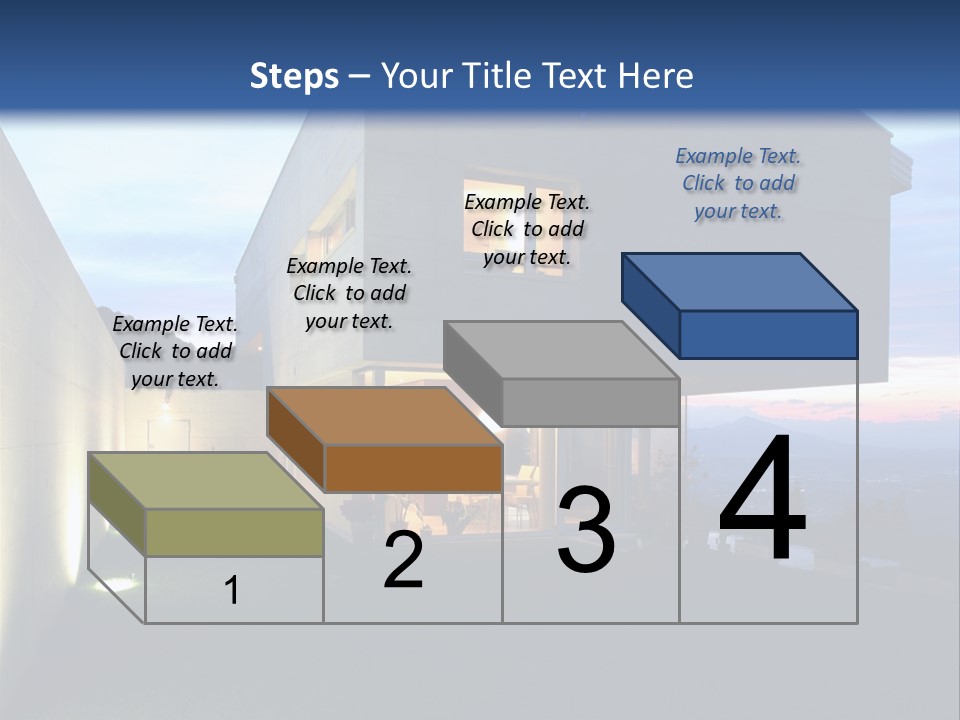 Steps – Your Title Text Here

Example Text. Click to add your text.

Example Text. Click to add your text.

Example Text. Click to add your text.

Example Text. Click to add your text.

1

2

3

4